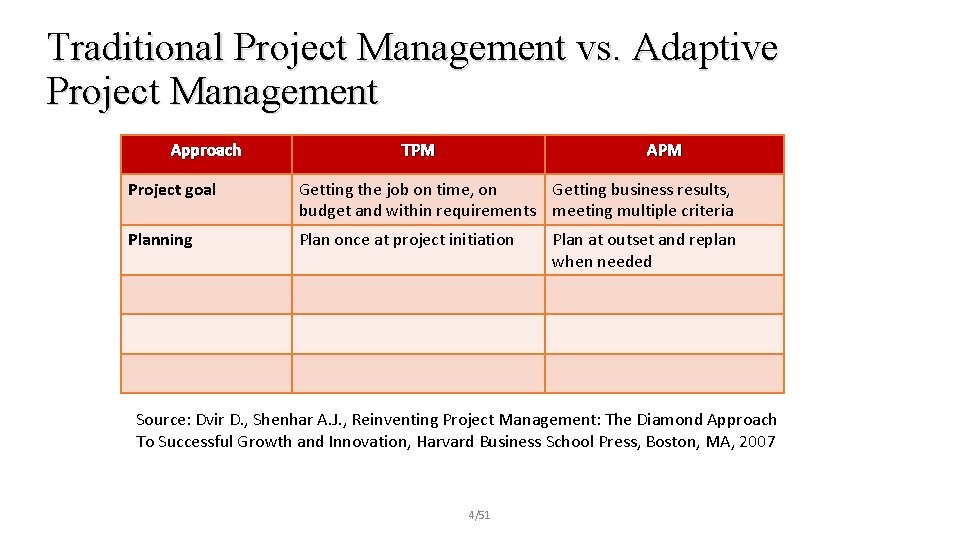 Traditional Project Management vs. Adaptive Project Management

| Approach | TPM | APM |
|---|---|---|
| Project goal | Getting the job on time, on budget and within requirements | Getting business results, meeting multiple criteria |
| Planning | Plan once at project initiation | Plan at outset and replan when needed |
| | | |
| | | |
| | | |

Source: Dvir D., Shenhar A.J., Reinventing Project Management: The Diamond Approach To Successful Growth and Innovation, Harvard Business School Press, Boston, MA, 2007

4/51